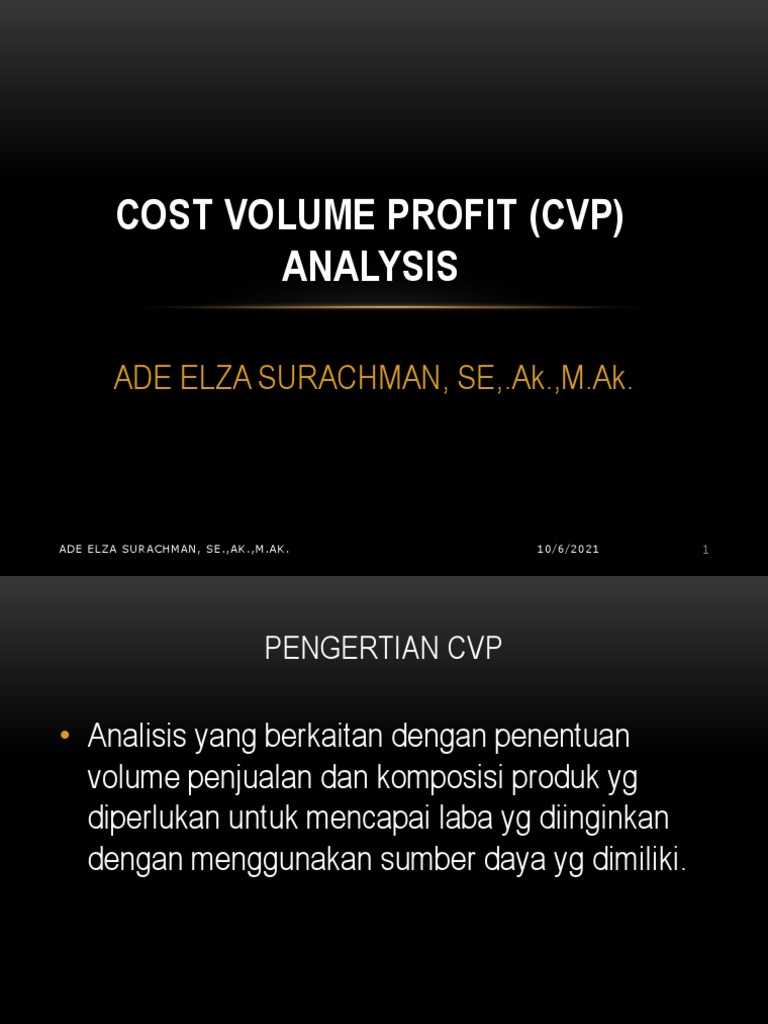 COST VOLUME PROFIT (CVP) ANALYSIS

ADE ELZA SURACHMAN, SE,.Ak.,M.Ak.

ADE ELZA SURACHMAN, SE.,AK.,M.AK.

10/6/2021

1

PENGERTIAN CVP

• Analisis yang berkaitan dengan penentuan volume penjualan dan komposisi produk yg diperlukan untuk mencapai laba yg diinginkan dengan menggunakan sumber daya yg dimiliki.